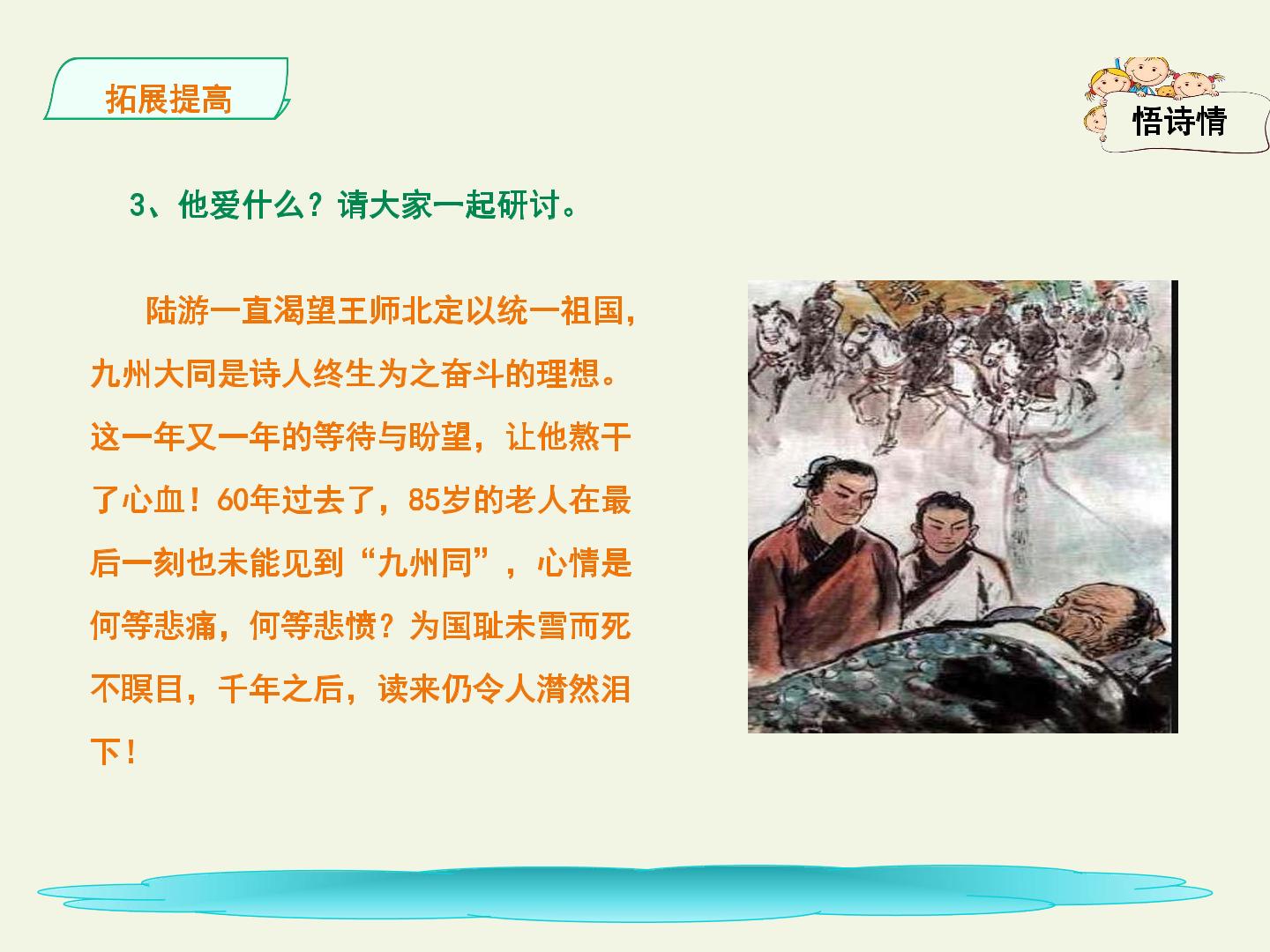 拓展提高

悟诗情

3、他爱什么？请大家一起研讨。

陆游一直渴望王师北定以统一祖国，九州大同是诗人终生为之奋斗的理想。这一年又一年的等待与盼望，让他熬干了心血！60年过去了，85岁的老人在最后一刻也未能见到“九州同”，心情是何等悲痛，何等悲愤？为国耻未雪而死不瞑目，千年之后，读来仍令人潸然泪下！